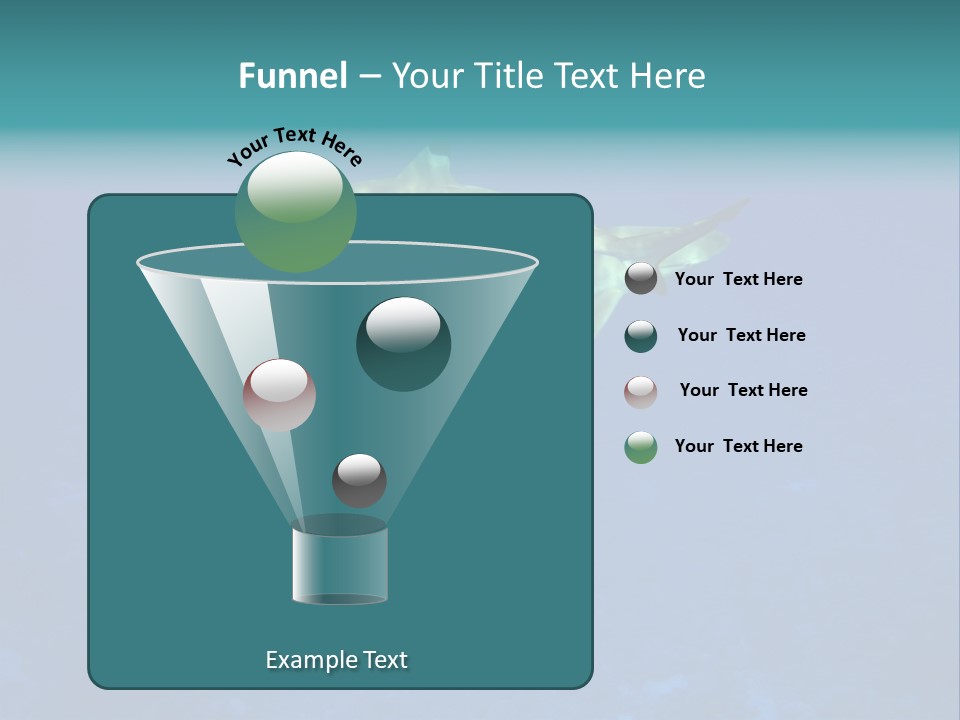 Funnel – Your Title Text Here

Your Text Here

Your Text Here

Your Text Here

Your Text Here

Your Text Here

Example Text